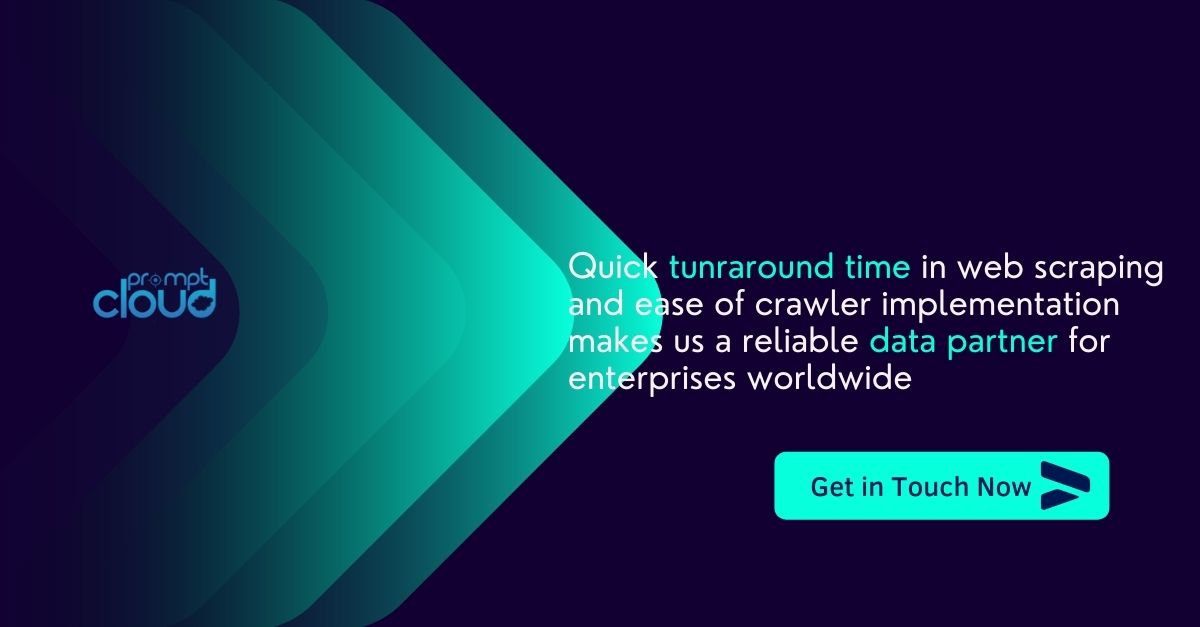 prompt
cloud

Quick tunraround time in web scraping and ease of crawler implementation makes us a reliable data partner for enterprises worldwide

Get in Touch Now